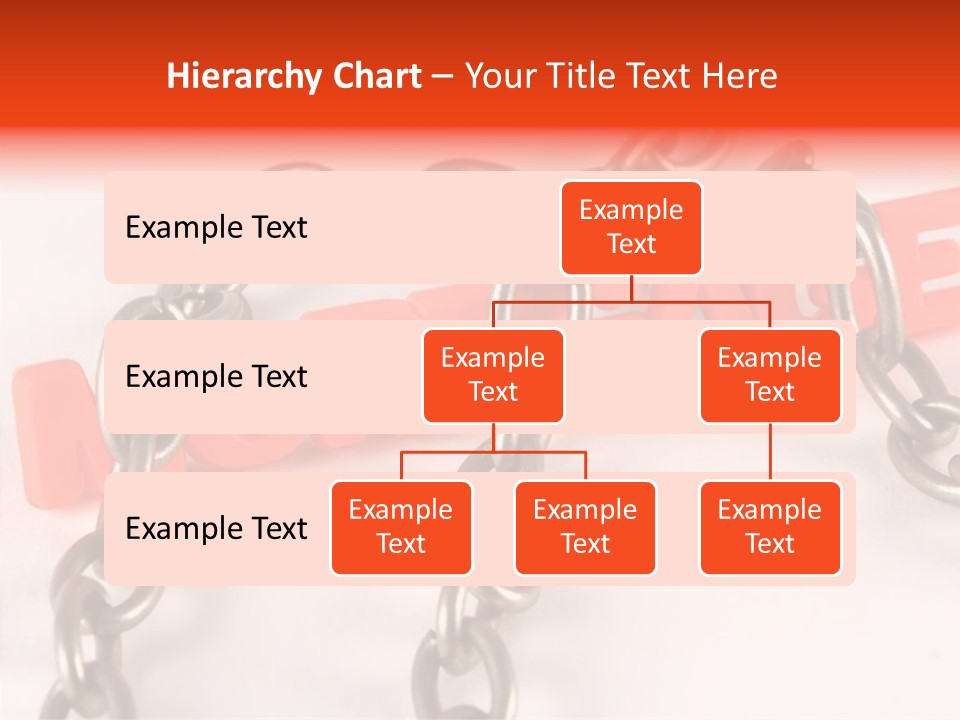 Hierarchy Chart – Your Title Text Here

Example Text

Example Text

Example Text

Example Text

Example Text

Example Text

Example Text

Example Text

Example Text